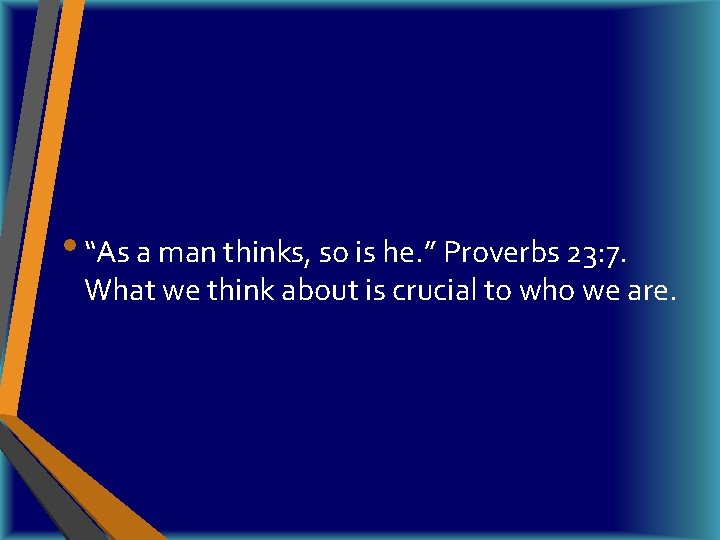 • “As a man thinks, so is he.” Proverbs 23:7. What we think about is crucial to who we are.